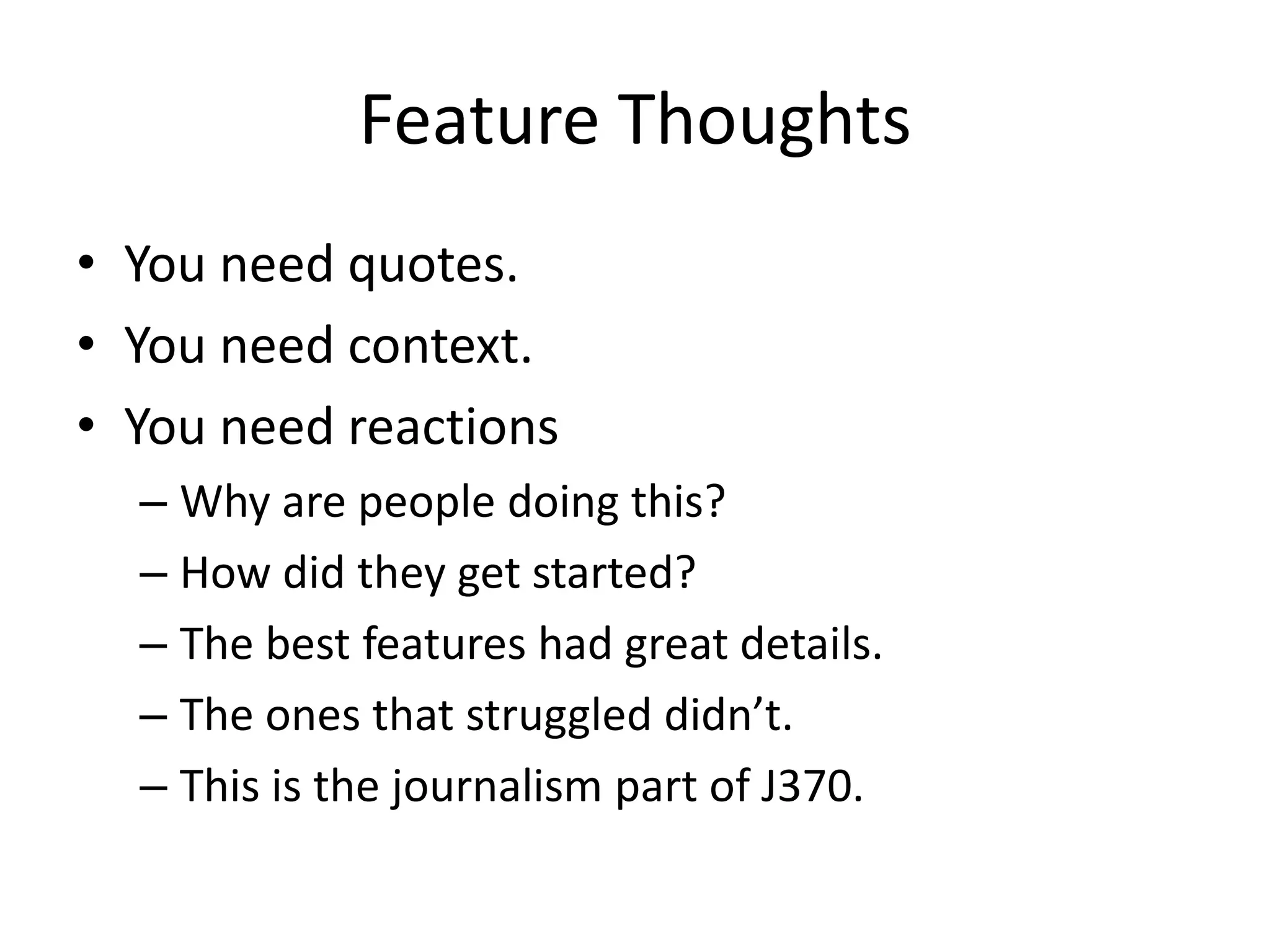 Feature Thoughts

• You need quotes.
• You need context.
• You need reactions
– Why are people doing this?
– How did they get started?
– The best features had great details.
– The ones that struggled didn’t.
– This is the journalism part of J370.